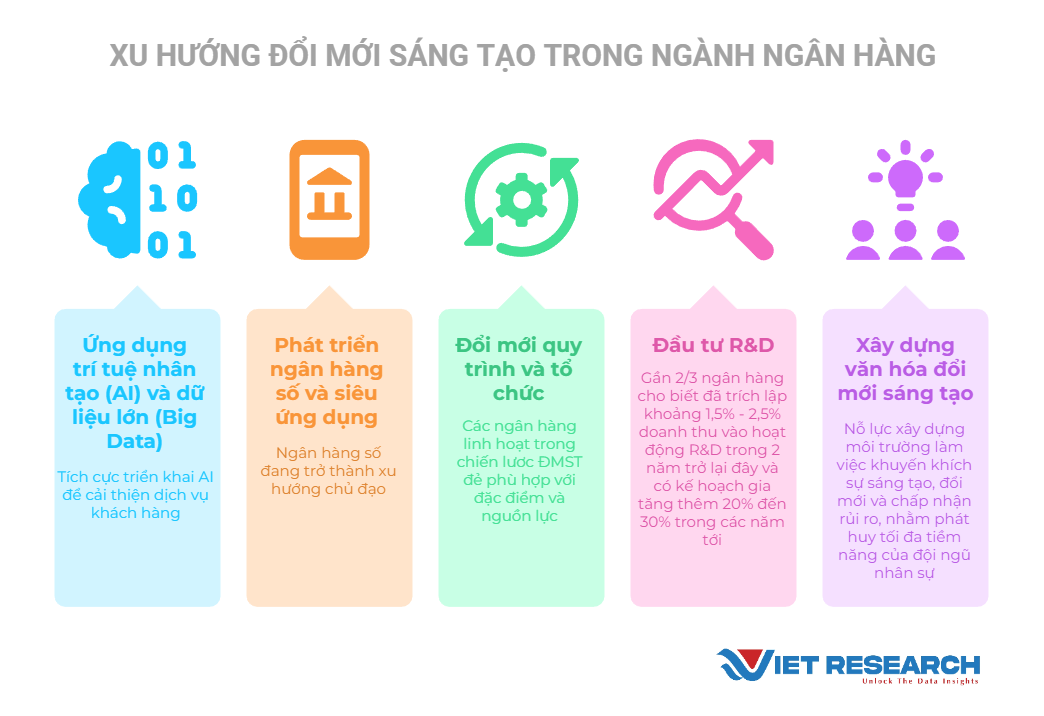 XU HƯỚNG ĐỔI MỚI SÁNG TẠO TRONG NGÀNH NGÂN HÀNG

01
10
01

Ứng dụng trí tuệ nhân tạo (AI) và dữ liệu lớn (Big Data)

Tích cực triển khai AI để cải thiện dịch vụ khách hàng

Phát triển ngân hàng số và siêu ứng dụng

Ngân hàng số đang trở thành xu hướng chủ đạo

Đổi mới quy trình và tổ chức

Các ngân hàng linh hoạt trong chiến lược ĐMST để phù hợp với đặc điểm và nguồn lực

Đầu tư R&D

Gần 2/3 ngân hàng cho biết đã trích lập khoảng 1,5% - 2,5% doanh thu vào hoạt động R&D trong 2 năm trở lại đây và có kế hoạch gia tăng thêm 20% đến 30% trong các năm tới

Xây dựng văn hóa đổi mới sáng tạo

Nỗ lực xây dựng môi trường làm việc khuyến khích sự sáng tạo, đổi mới và chấp nhận rủi ro, nhằm phát huy tối đa tiềm năng của đội ngũ nhân sự

VIET RESEARCH
Unlock The Data Insights